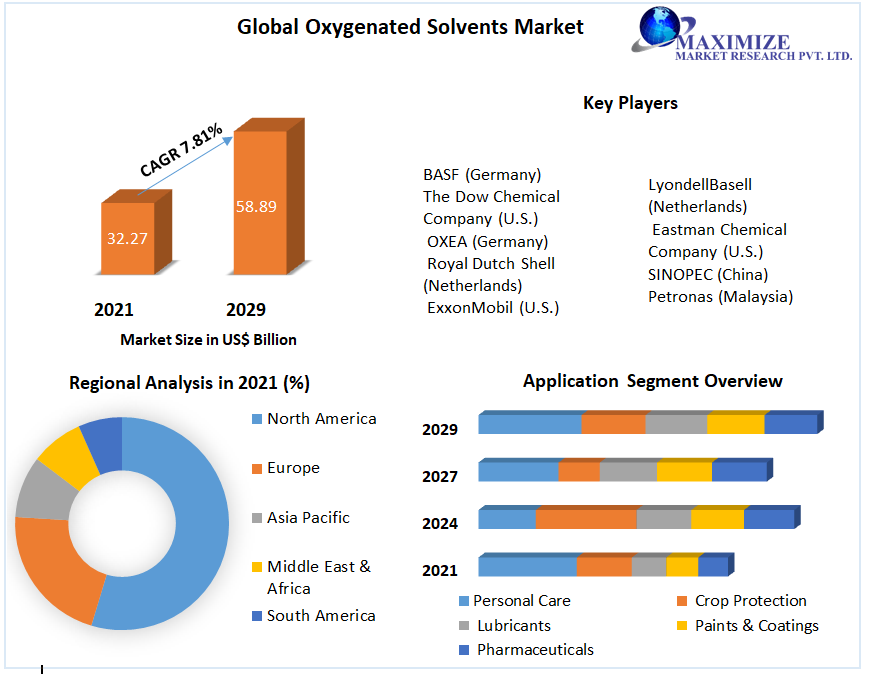 Global Oxygenated Solvents Market

MAXIMIZE
MARKET RESEARCH PVT. LTD.

CAGR 7.81%

32.27

58.89

2021

2029

Market Size in US$ Billion

Key Players

BASF (Germany)
The Dow Chemical Company (U.S.)
OXEA (Germany)
Royal Dutch Shell (Netherlands)
ExxonMobil (U.S.)

LyondellBasell (Netherlands)
Eastman Chemical Company (U.S.)
SINOPEC (China)
Petronas (Malaysia)

Regional Analysis in 2021 (%)

North America
Europe
Asia Pacific
Middle East & Africa
South America

Application Segment Overview

2029
2027
2024
2021

Personal Care
Crop Protection
Lubricants
Paints & Coatings
Pharmaceuticals